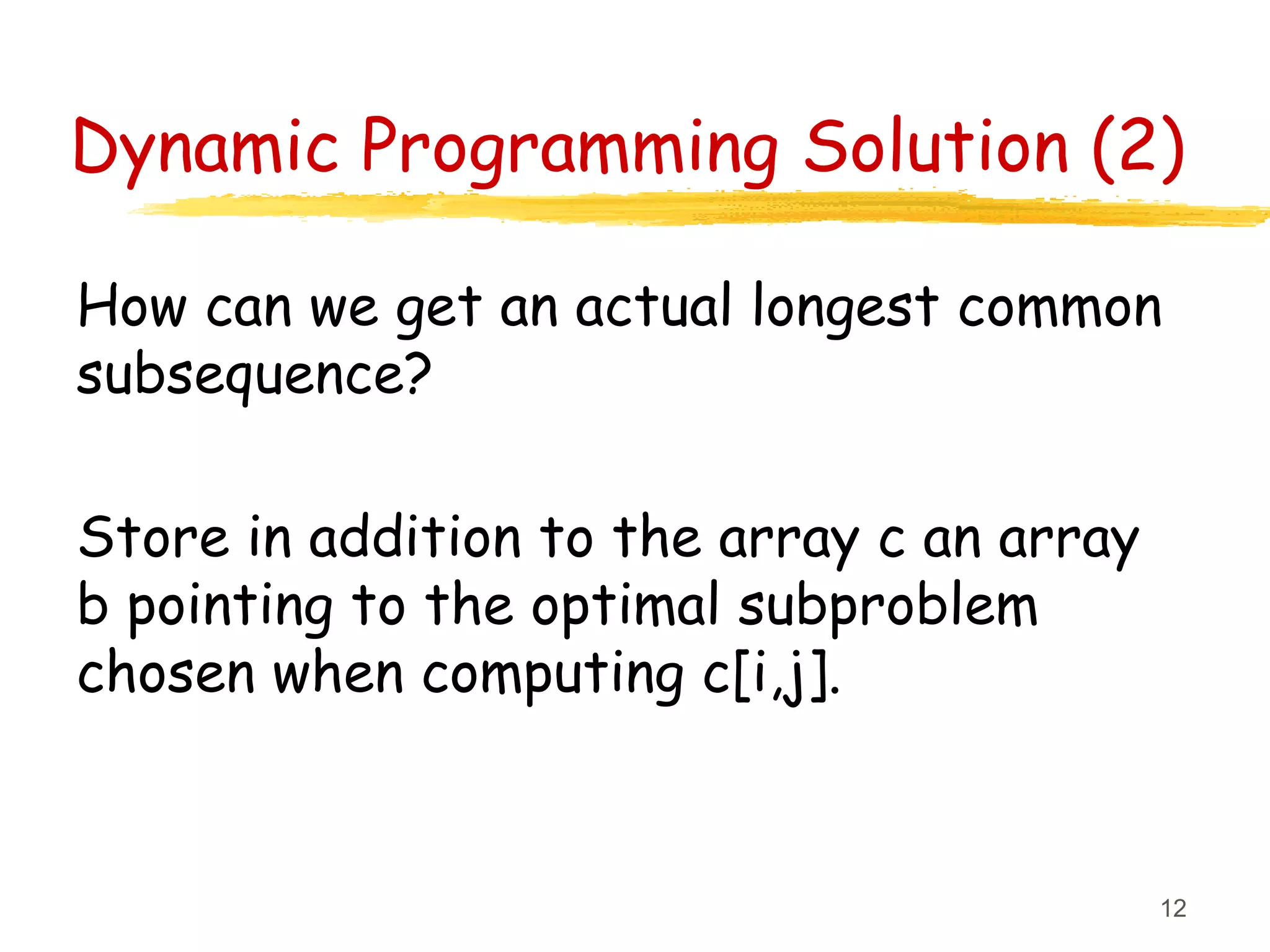 Dynamic Programming Solution (2)

How can we get an actual longest common subsequence?

Store in addition to the array c an array b pointing to the optimal subproblem chosen when computing c[i,j].

12